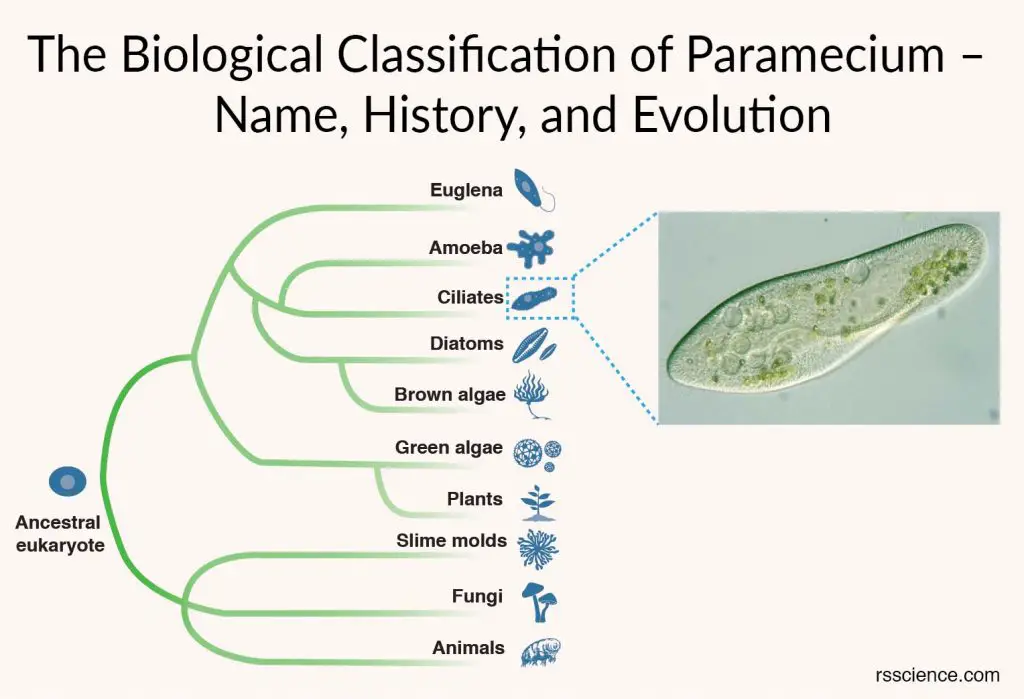 The Biological Classification of Paramecium – Name, History, and Evolution

Euglena
Amoeba
Ciliates
Diatoms
Brown algae
Green algae
Plants
Slime molds
Fungi
Animals

Ancestral eukaryote

rsscience.com